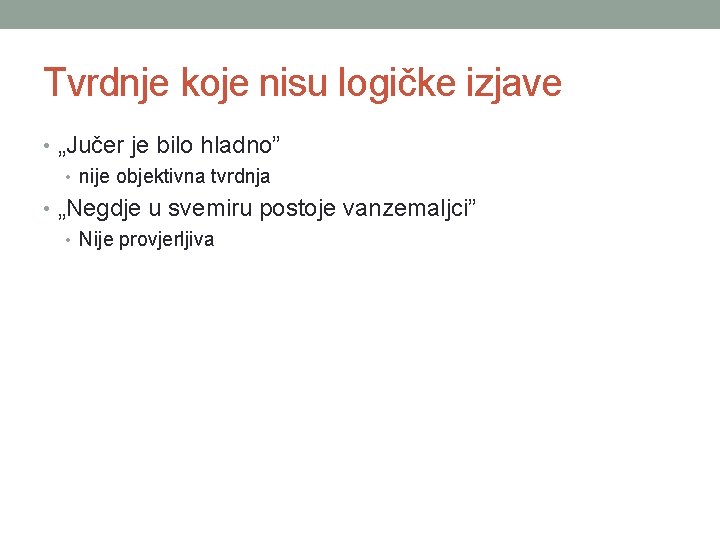 Tvrdnje koje nisu logičke izjave

• „Jučer je bilo hladno”
  • nije objektivna tvrdnja
• „Negdje u svemiru postoje vanzemaljci”
  • Nije provjerljiva